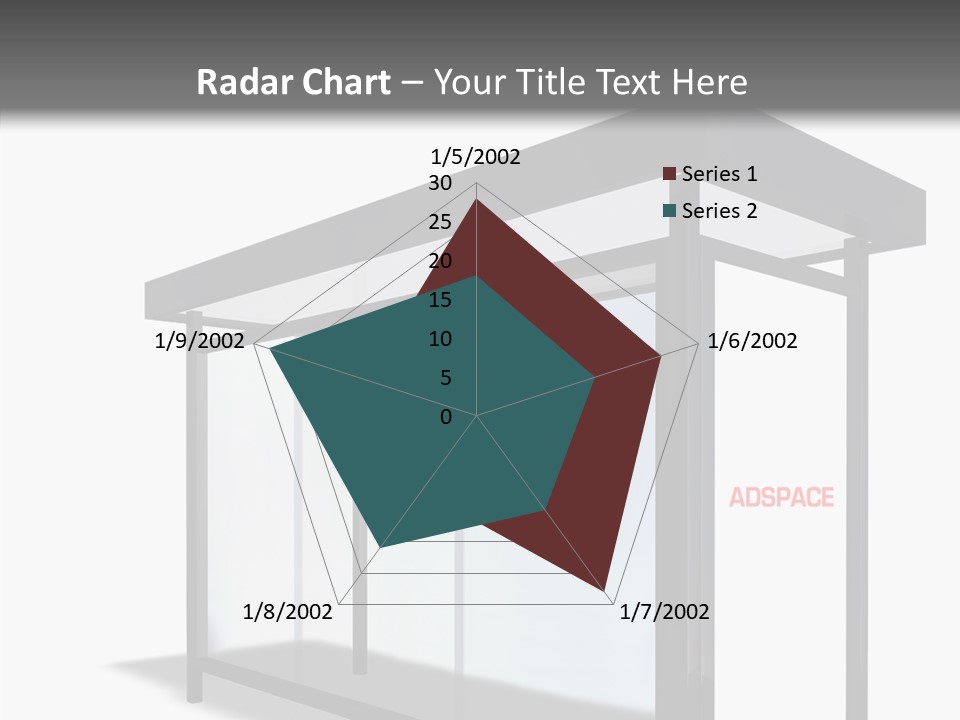 Radar Chart – Your Title Text Here

1/5/2002

30
25
20
15
10
5
0

Series 1
Series 2

1/6/2002
1/7/2002
1/8/2002
1/9/2002

ADSPACE